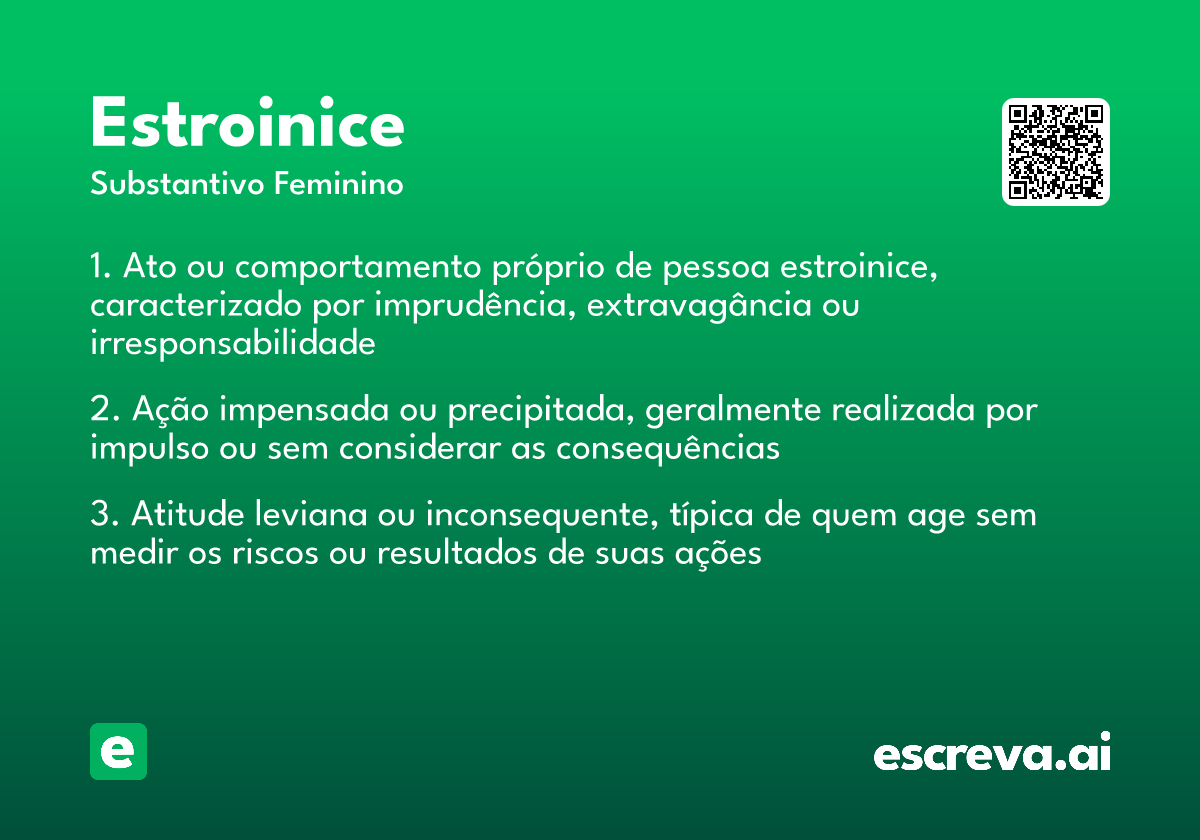 Estroinice
Substantivo Feminino

1. Ato ou comportamento próprio de pessoa estroinice, caracterizado por imprudência, extravagância ou irresponsabilidade

2. Ação impensada ou precipitada, geralmente realizada por impulso ou sem considerar as consequências

3. Atitude leviana ou inconsequente, típica de quem age sem medir os riscos ou resultados de suas ações

e

escreva.ai